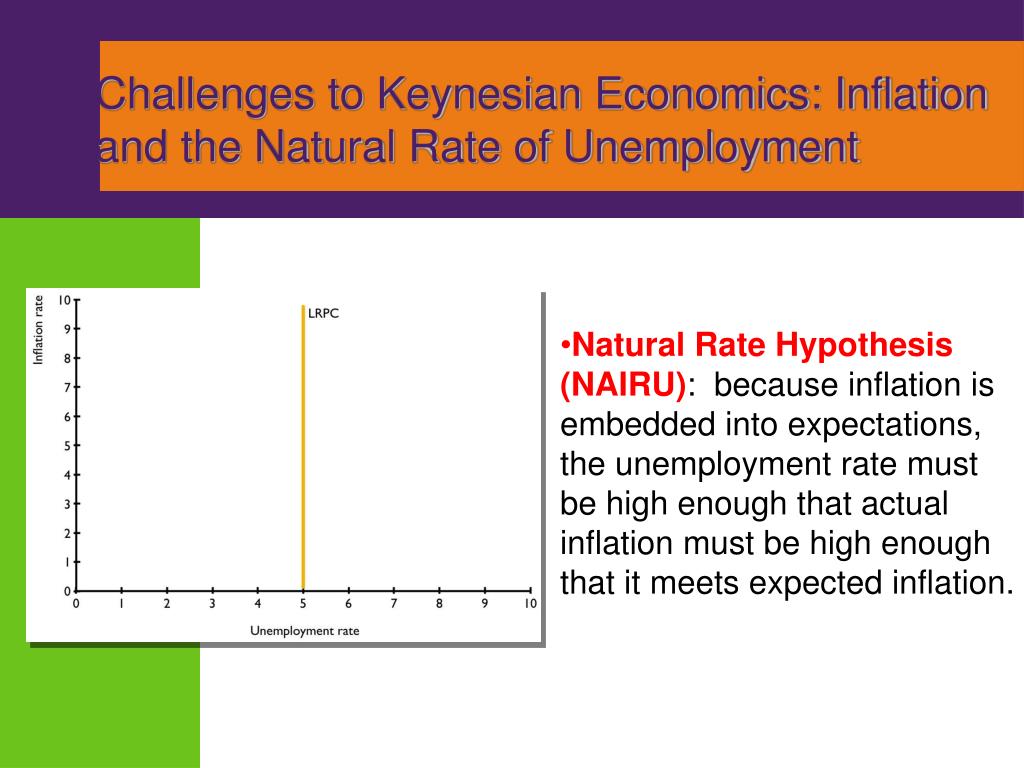 Challenges to Keynesian Economics: Inflation and the Natural Rate of Unemployment

Inflation rate

10
9
8
7
6
5
4
3
2
1
0

LRPC

0 1 2 3 4 5 6 7 8 9 10

Unemployment rate

•Natural Rate Hypothesis (NAIRU): because inflation is embedded into expectations, the unemployment rate must be high enough that actual inflation must be high enough that it meets expected inflation.